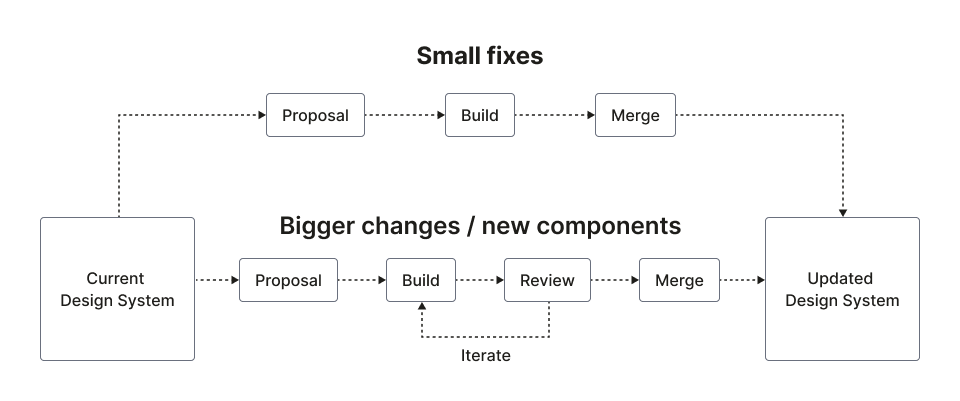 Small fixes

Proposal

Build

Merge

Bigger changes / new components

Current Design System

Proposal

Build

Review

Merge

Updated Design System

Iterate